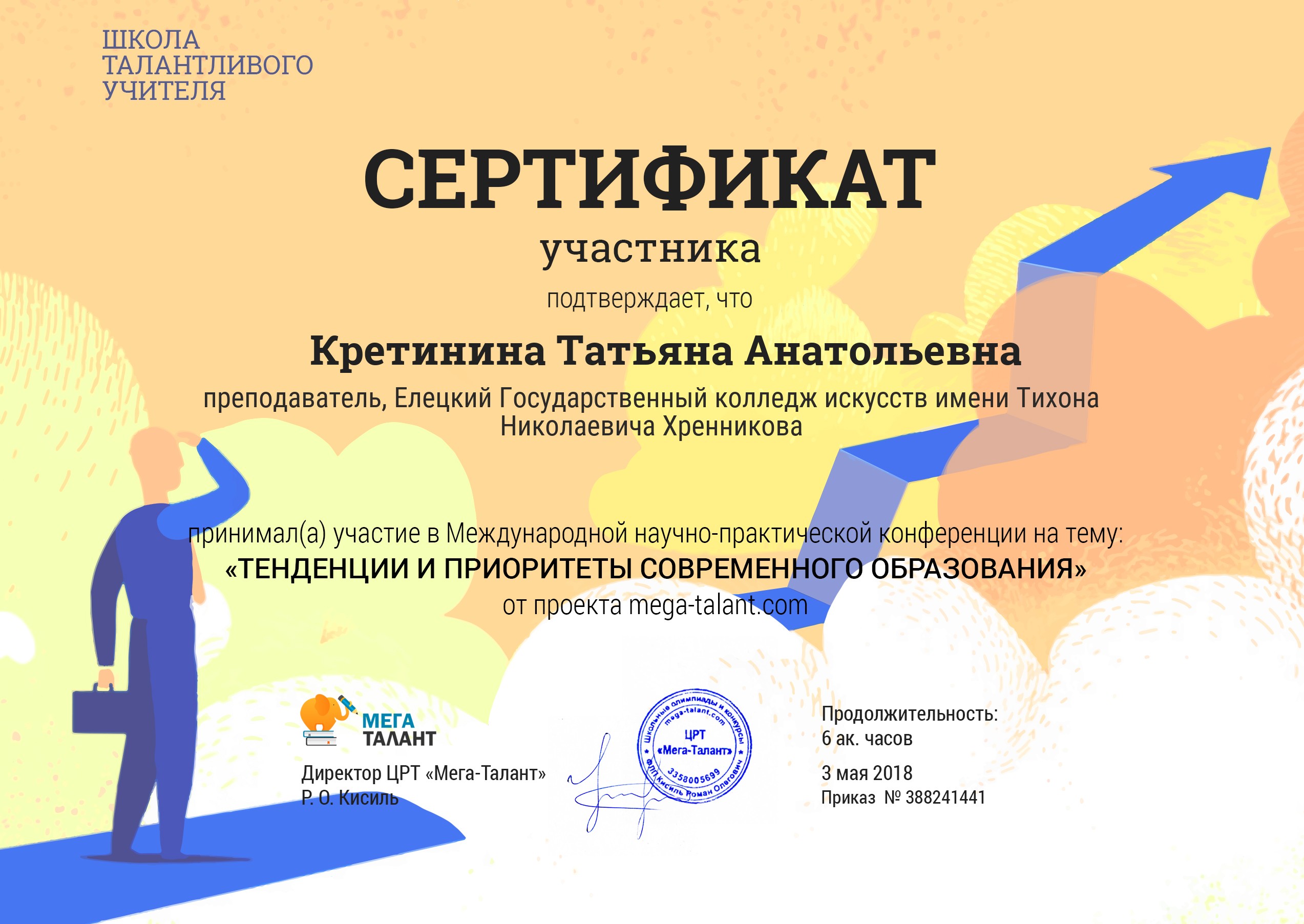 ШКОЛА ТАЛАНТЛИВОГО УЧИТЕЛЯ

СЕРТИФИКАТ

участника

подтверждает, что

Кретинина Татьяна Анатольевна

преподаватель, Елецкий Государственный колледж искусств имени Тихона Николаевича Хренникова

принимал(а) участие в Международной научно-практической конференции на тему:
«ТЕНДЕНЦИИ И ПРИОРИТЕТЫ СОВРЕМЕННОГО ОБРАЗОВАНИЯ»
от проекта mega-talant.com

МЕГА ТАЛАНТ

Директор ЦРТ «Мега-Талант»
Р. О. Кисиль

Школьные олимпиады и конкурсы mega-talant.com ЦРТ «Мега-Талант» 3358005699 ФЛП Кисиль Роман Олегович

Продолжительность:
6 ак. часов

3 мая 2018
Приказ № 388241441